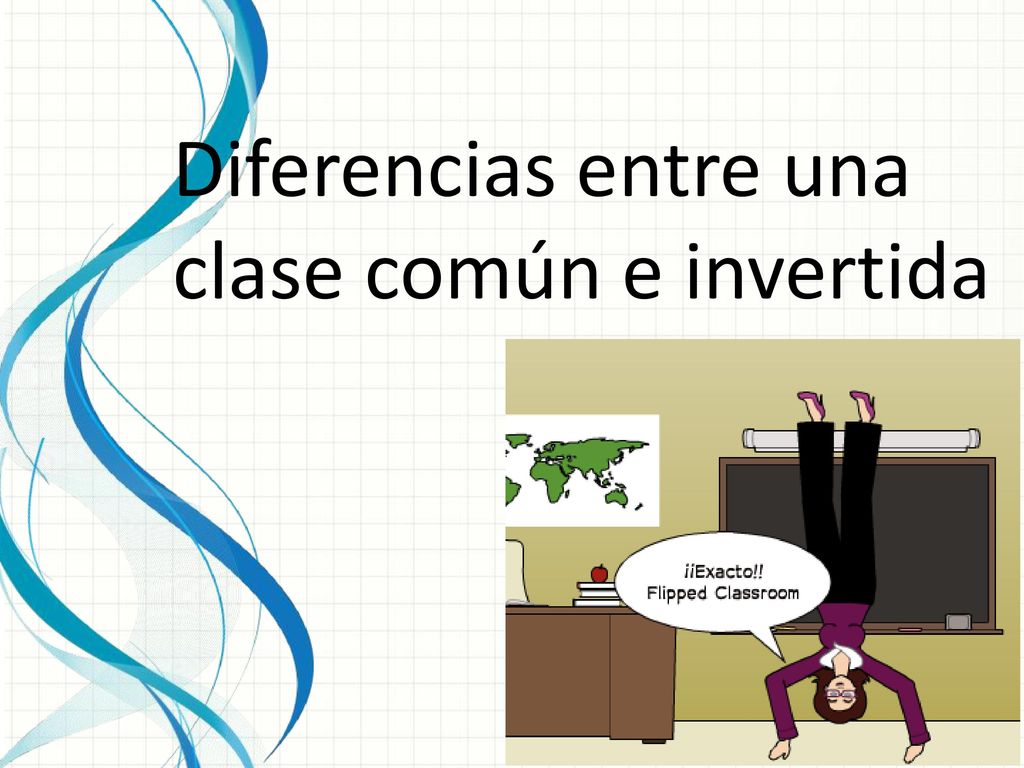 Diferencias entre una clase común e invertida

¡¡Exacto!!
Flipped Classroom